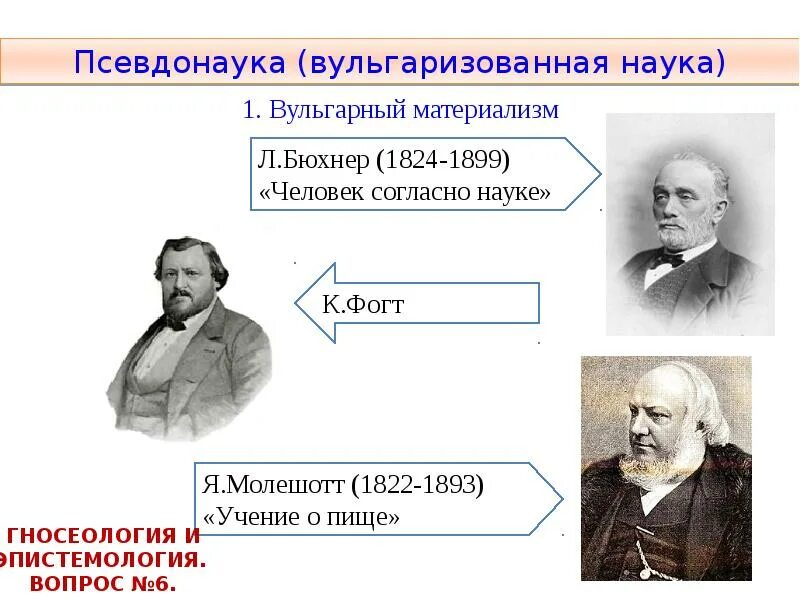 Псевдонаука (вульгаризованная наука)

1. Вульгарный материализм

Л.Бюхнер (1824-1899)
«Человек согласно науке»

К.Фогт

Я.Молешотт (1822-1893)
«Учение о пище»

ГНОСЕОЛОГИЯ И ЭПИСТЕМОЛОГИЯ. ВОПРОС №6.